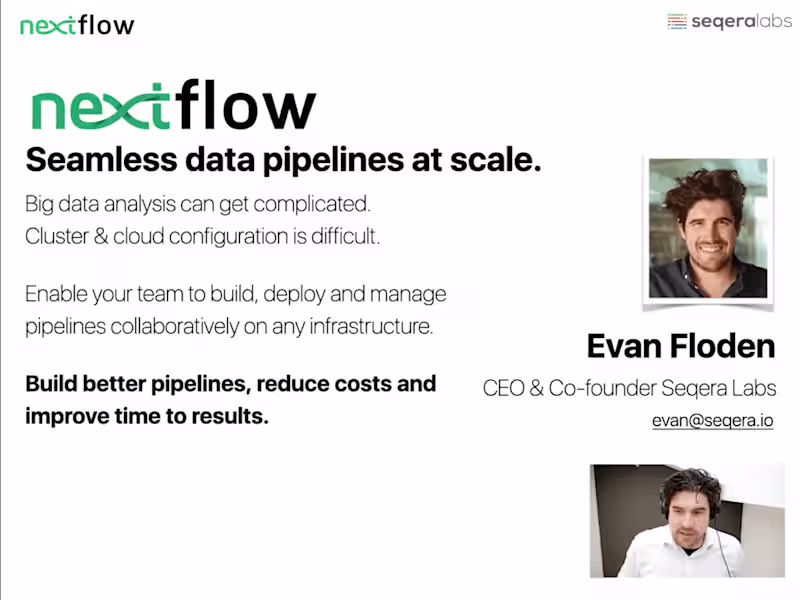 nextflow

seqeralabs

nextflow

Seamless data pipelines at scale.

Big data analysis can get complicated.
Cluster & cloud configuration is difficult.

Enable your team to build, deploy and manage pipelines collaboratively on any infrastructure.

Build better pipelines, reduce costs and improve time to results.

Evan Floden

CEO & Co-founder Seqera Labs

evan@seqera.io